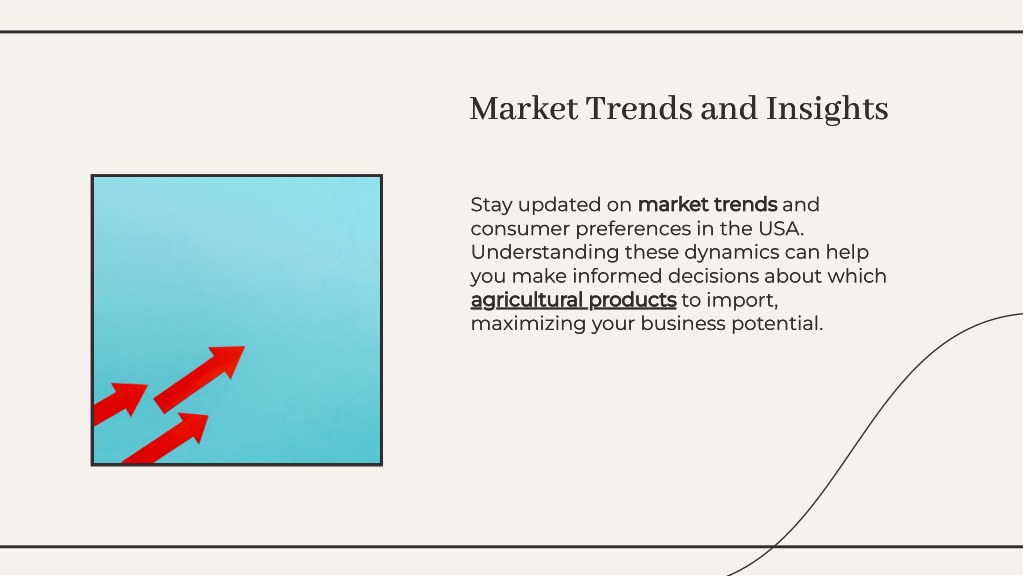 Market Trends and Insights

Stay updated on market trends and consumer preferences in the USA. Understanding these dynamics can help you make informed decisions about which agricultural products to import, maximizing your business potential.